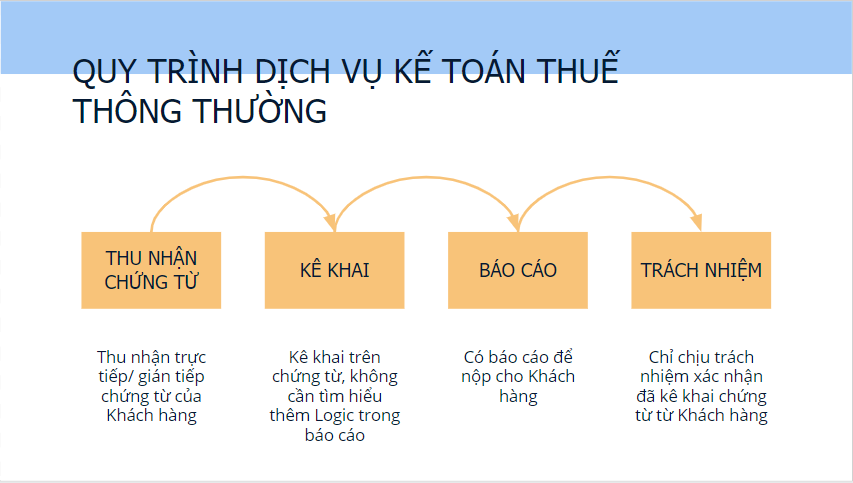 QUY TRÌNH DỊCH VỤ KẾ TOÁN THUẾ THÔNG THƯỜNG

THU NHẬN CHỨNG TỪ

KÊ KHAI

BÁO CÁO

TRÁCH NHIỆM

Thu nhận trực tiếp/ gián tiếp chứng từ của Khách hàng

Kê khai trên chứng từ, không cần tìm hiểu thêm Logic trong báo cáo

Có báo cáo để nộp cho Khách hàng

Chỉ chịu trách nhiệm xác nhận đã kê khai chứng từ từ Khách hàng